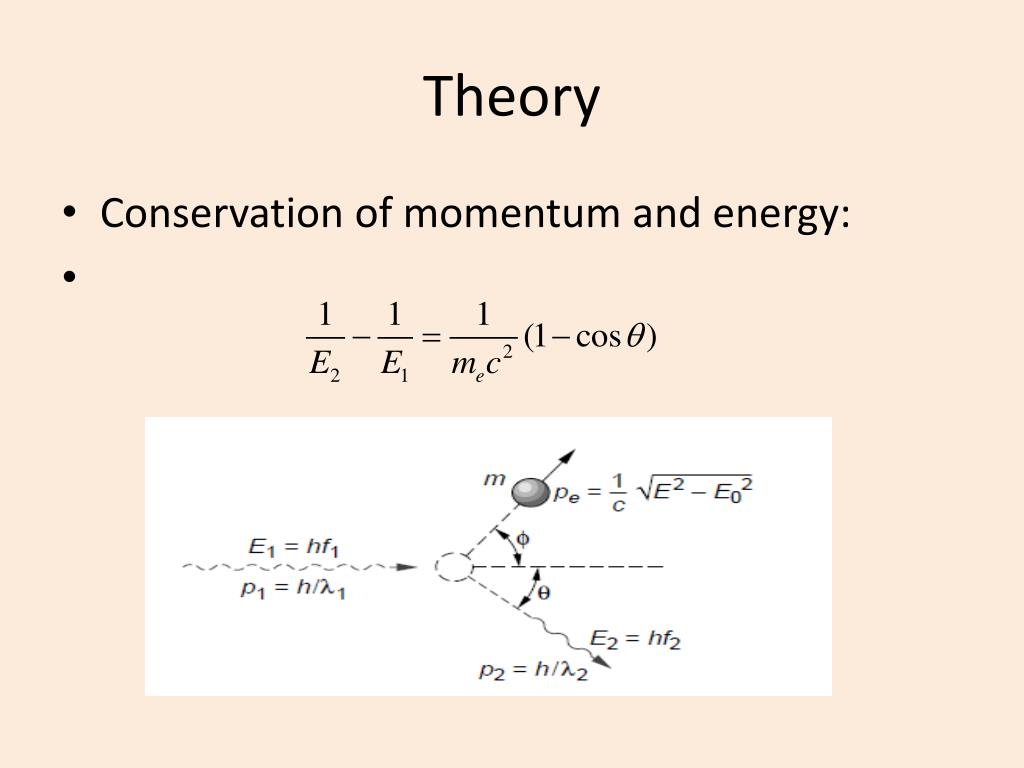 Theory

• Conservation of momentum and energy:

• $\frac{1}{E_2} - \frac{1}{E_1} = \frac{1}{m_e c^2}(1 - \cos\theta)$

$m$

$p_e = \frac{1}{c}\sqrt{E^2 - E_0^2}$

$\phi$

$E_1 = hf_1$

$p_1 = h/\lambda_1$

$\theta$

$E_2 = hf_2$

$p_2 = h/\lambda_2$